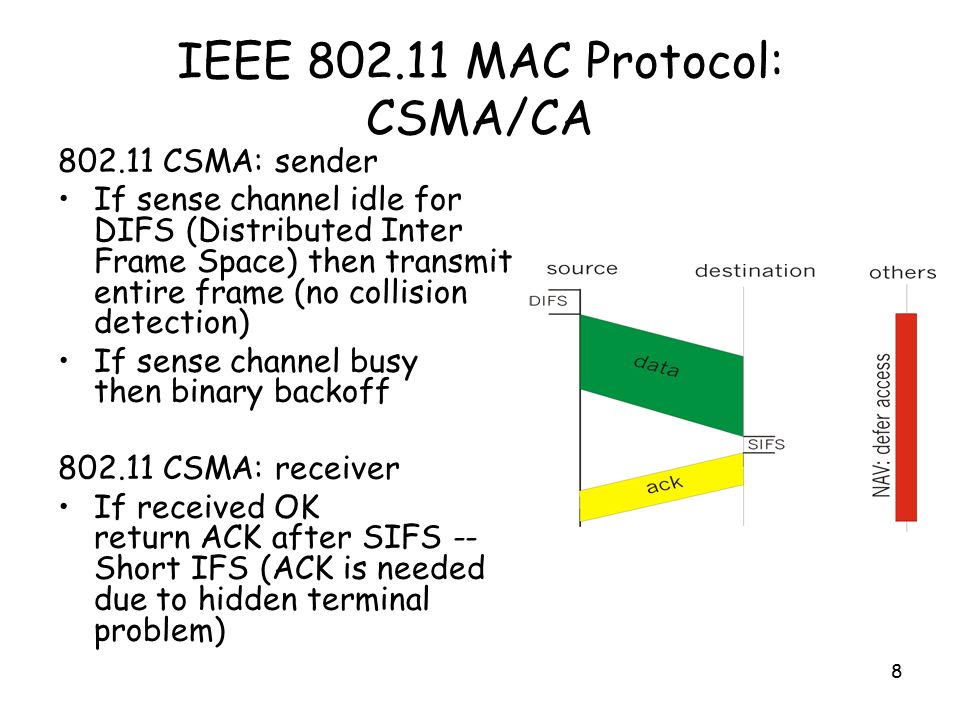 IEEE 802.11 MAC Protocol: CSMA/CA

802.11 CSMA: sender
• If sense channel idle for DIFS (Distributed Inter Frame Space) then transmit entire frame (no collision detection)
• If sense channel busy then binary backoff

802.11 CSMA: receiver
• If received OK return ACK after SIFS -- Short IFS (ACK is needed due to hidden terminal problem)

source
destination
others
DIFS
data
SIFS
ack
NAV: defer access

8